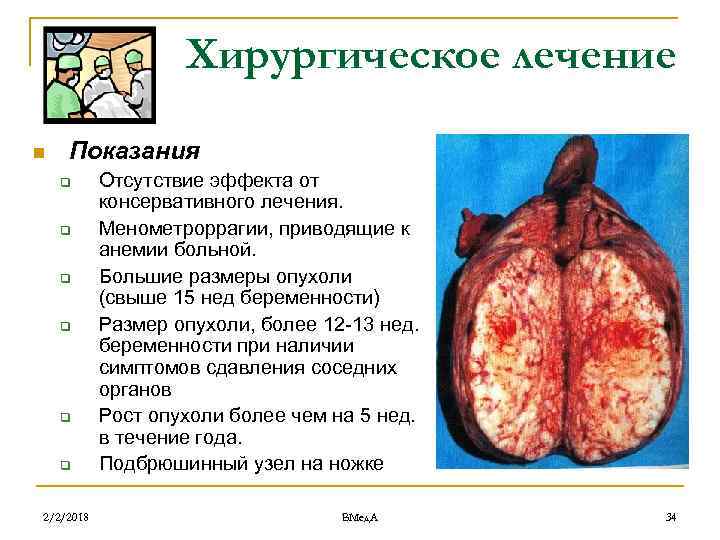 Хирургическое лечение

Показания

Отсутствие эффекта от консервативного лечения.

Менометроррагии, приводящие к анемии больной.

Большие размеры опухоли (свыше 15 нед беременности)

Размер опухоли, более 12-13 нед. беременности при наличии симптомов сдавления соседних органов

Рост опухоли более чем на 5 нед. в течение года.

Подбрюшинный узел на ножке

2/2/2018

ВМедА

34